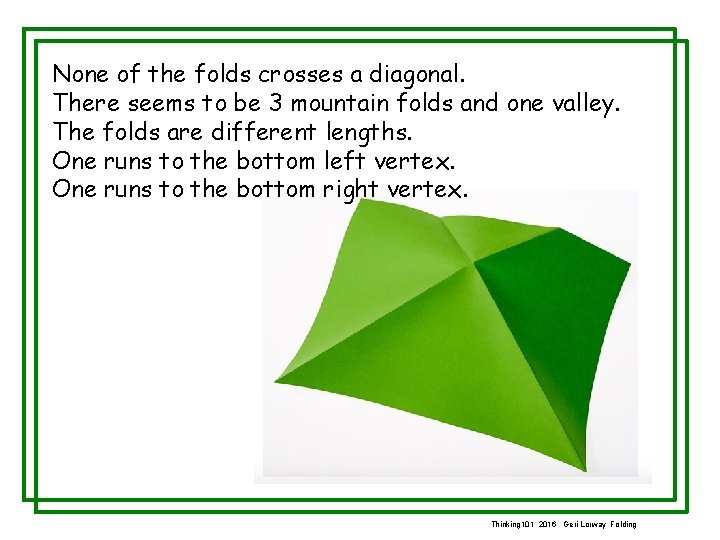 None of the folds crosses a diagonal.
There seems to be 3 mountain folds and one valley.
The folds are different lengths.
One runs to the bottom left vertex.
One runs to the bottom right vertex.

Thinking101 2016 Geri Lorway Folding